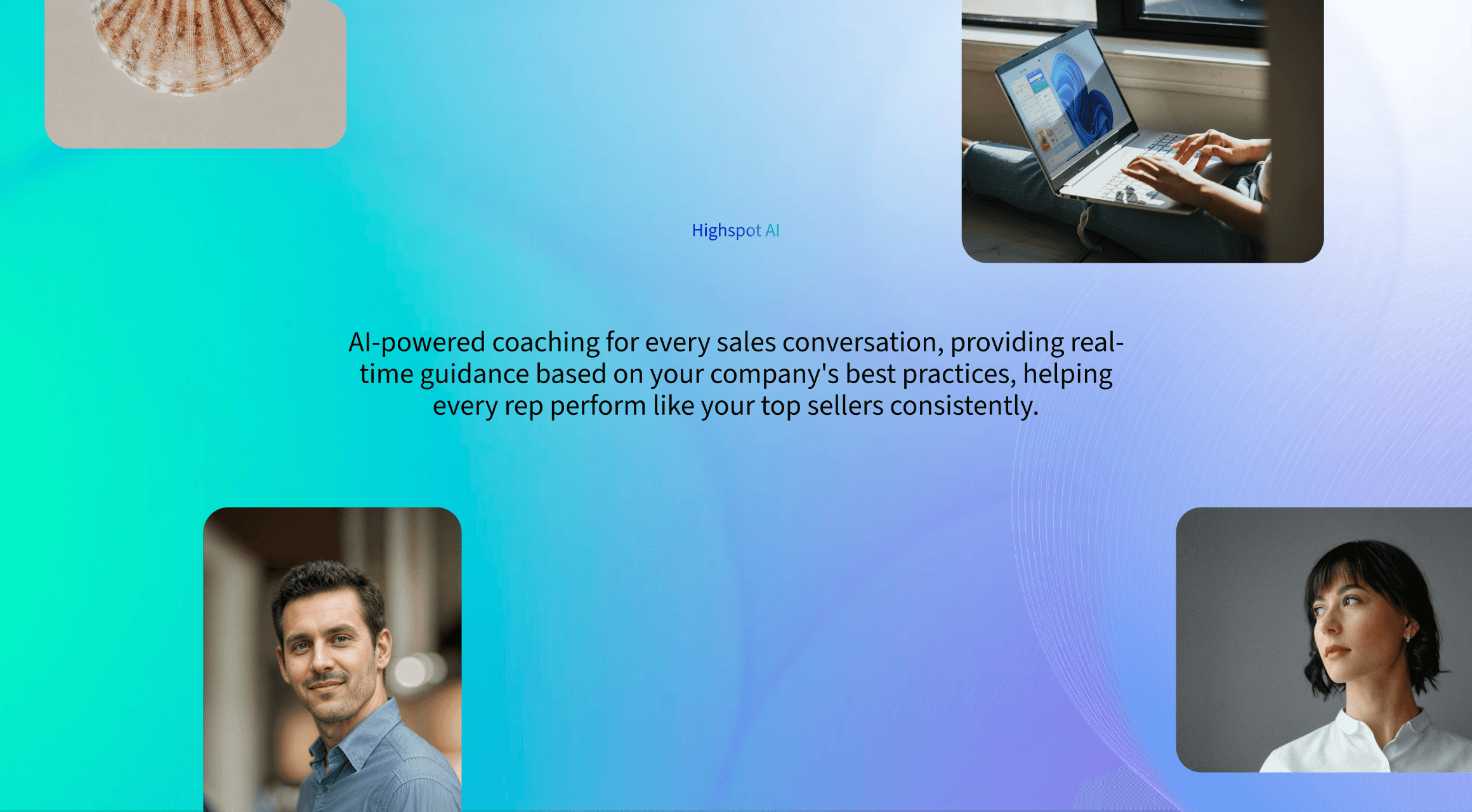 Highspot AI

AI-powered coaching for every sales conversation, providing real-time guidance based on your company's best practices, helping every rep perform like your top sellers consistently.